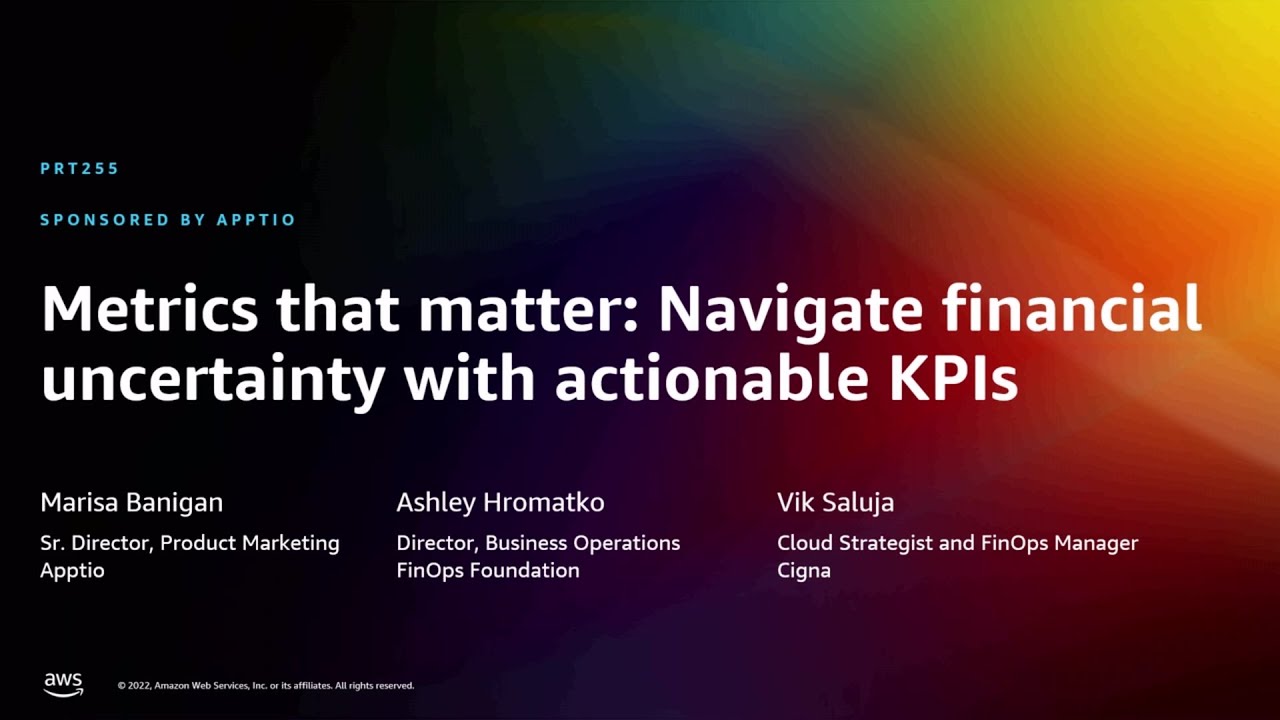 PRT255

SPONSORED BY APPTIO

Metrics that matter: Navigate financial uncertainty with actionable KPIs

Marisa Banigan
Sr. Director, Product Marketing
Apptio

Ashley Hromatko
Director, Business Operations
FinOps Foundation

Vik Saluja
Cloud Strategist and FinOps Manager
Cigna

aws

© 2022, Amazon Web Services, Inc. or its affiliates. All rights reserved.